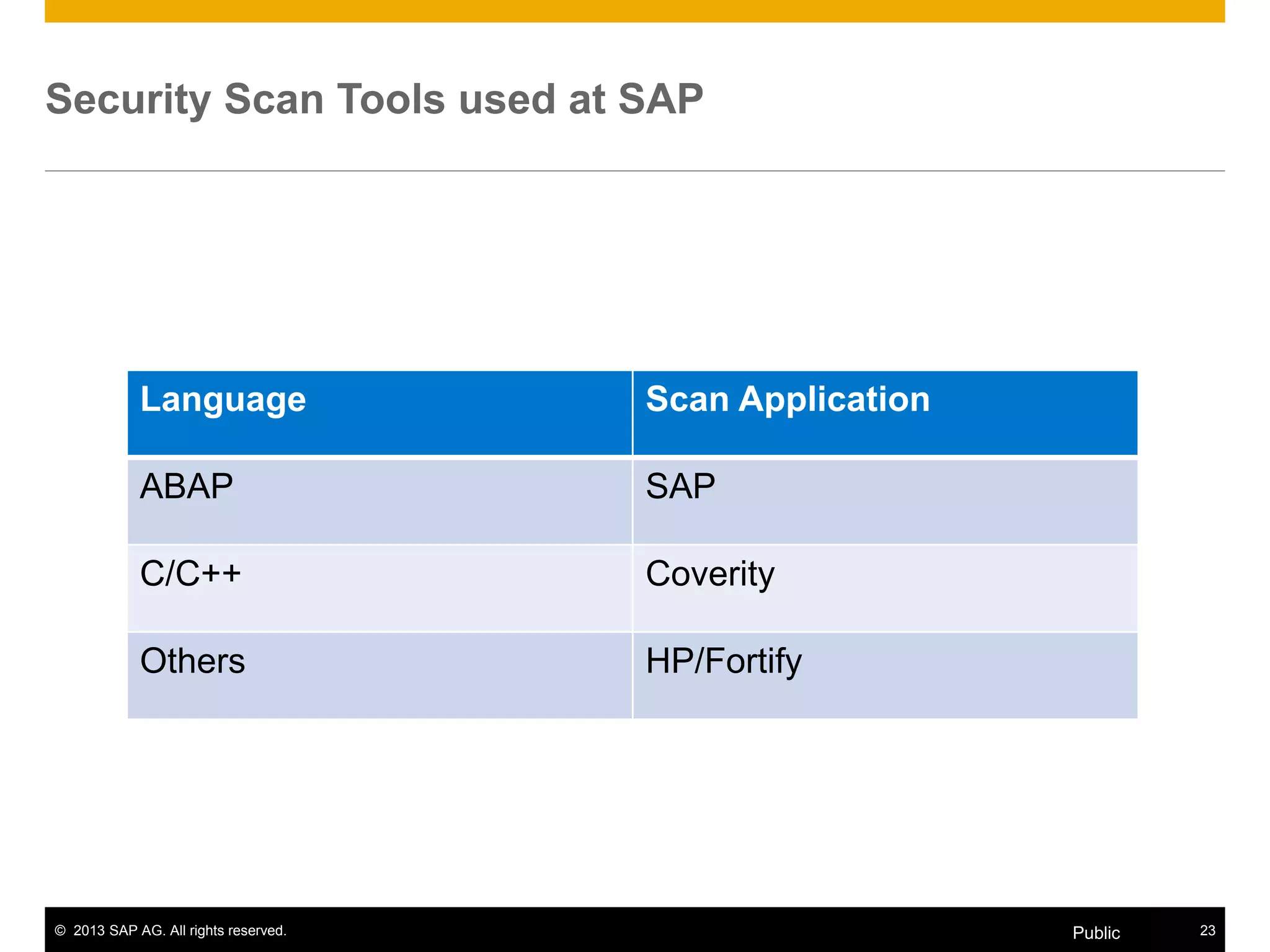 Security Scan Tools used at SAP

| Language | Scan Application |
|---|---|
| ABAP | SAP |
| C/C++ | Coverity |
| Others | HP/Fortify |

© 2013 SAP AG. All rights reserved. Public 23